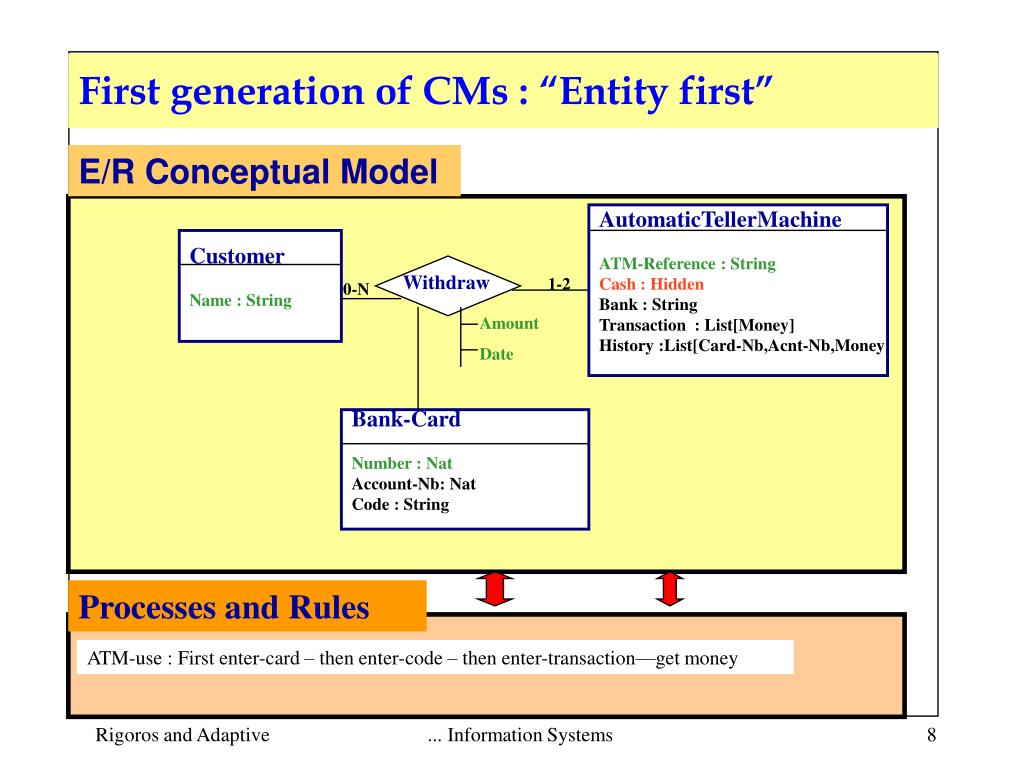 First generation of CMs : “Entity first”

E/R Conceptual Model

Customer

Name : String

0-N

Withdraw

1-2

Amount

Date

AutomaticTellerMachine

ATM-Reference : String
Cash : Hidden
Bank : String
Transaction : List[Money]
History :List[Card-Nb,Acnt-Nb,Money

Bank-Card

Number : Nat
Account-Nb: Nat
Code : String

Processes and Rules

ATM-use : First enter-card – then enter-code – then enter-transaction—get money

Rigoros and Adaptive

... Information Systems

8